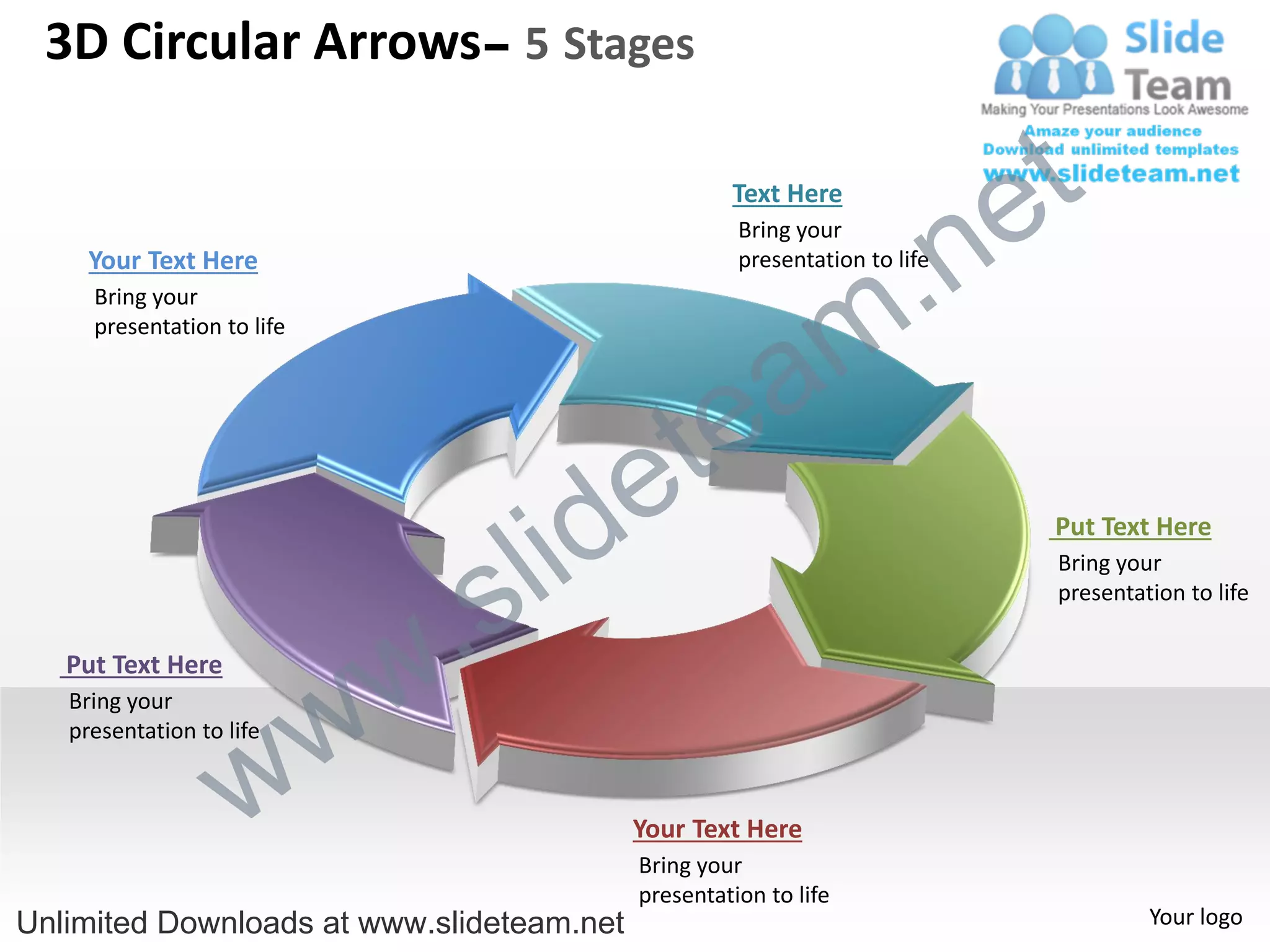 3D Circular Arrows– 5 Stages

Slide Team
Making Your Presentations Look Awesome
Amaze your audience
Download unlimited templates
www.slideteam.net

Text Here
Bring your presentation to life

Your Text Here
Bring your presentation to life

Put Text Here
Bring your presentation to life

Put Text Here
Bring your presentation to life

Your Text Here
Bring your presentation to life

www.slideteam.net

Unlimited Downloads at www.slideteam.net

Your logo